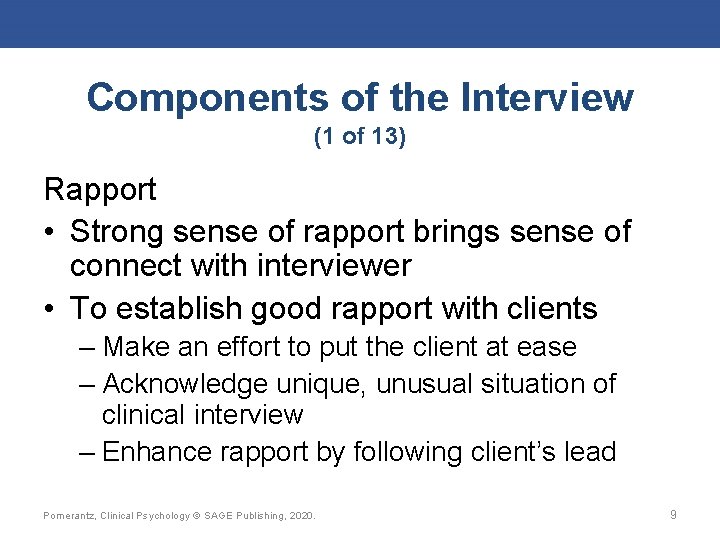 Components of the Interview
(1 of 13)

Rapport

• Strong sense of rapport brings sense of connect with interviewer
• To establish good rapport with clients
– Make an effort to put the client at ease
– Acknowledge unique, unusual situation of clinical interview
– Enhance rapport by following client's lead

Pomerantz, Clinical Psychology © SAGE Publishing, 2020.

9